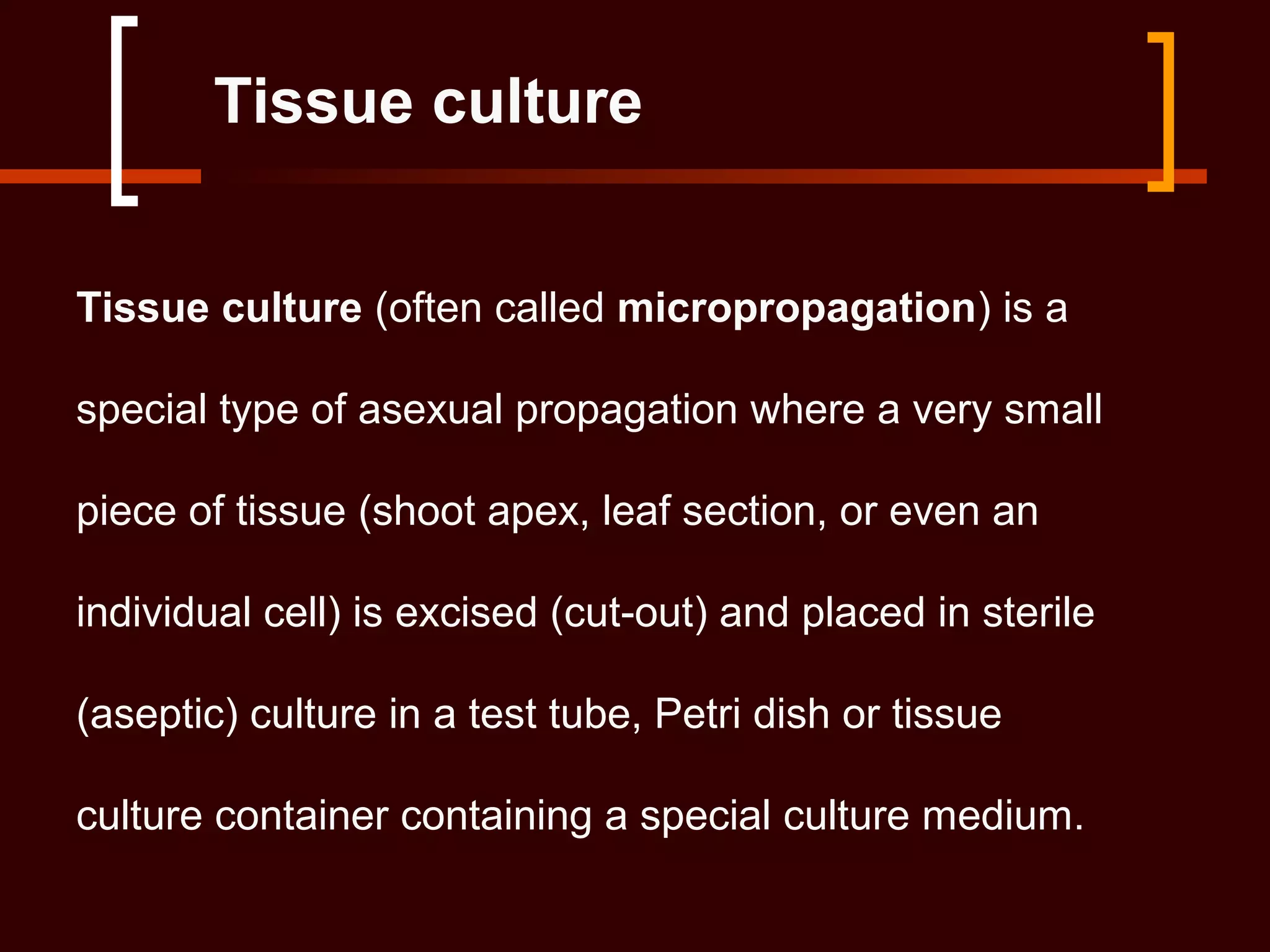 Tissue culture

Tissue culture (often called micropropagation) is a special type of asexual propagation where a very small piece of tissue (shoot apex, leaf section, or even an individual cell) is excised (cut-out) and placed in sterile (aseptic) culture in a test tube, Petri dish or tissue culture container containing a special culture medium.